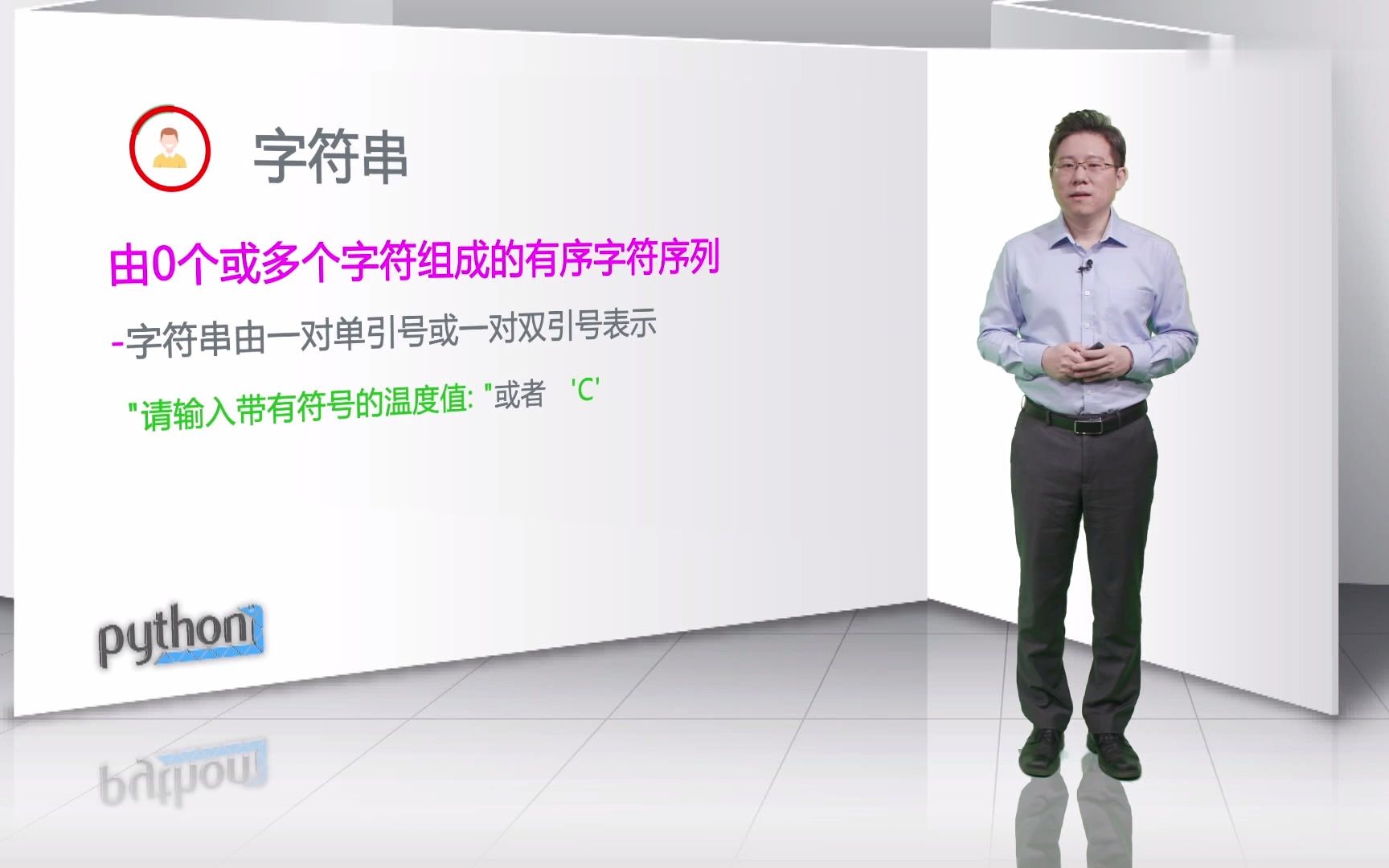 字符串

由0个或多个字符组成的有序字符序列

-字符串由一对单引号或一对双引号表示

"请输入带有符号的温度值: "或者 'C'

python